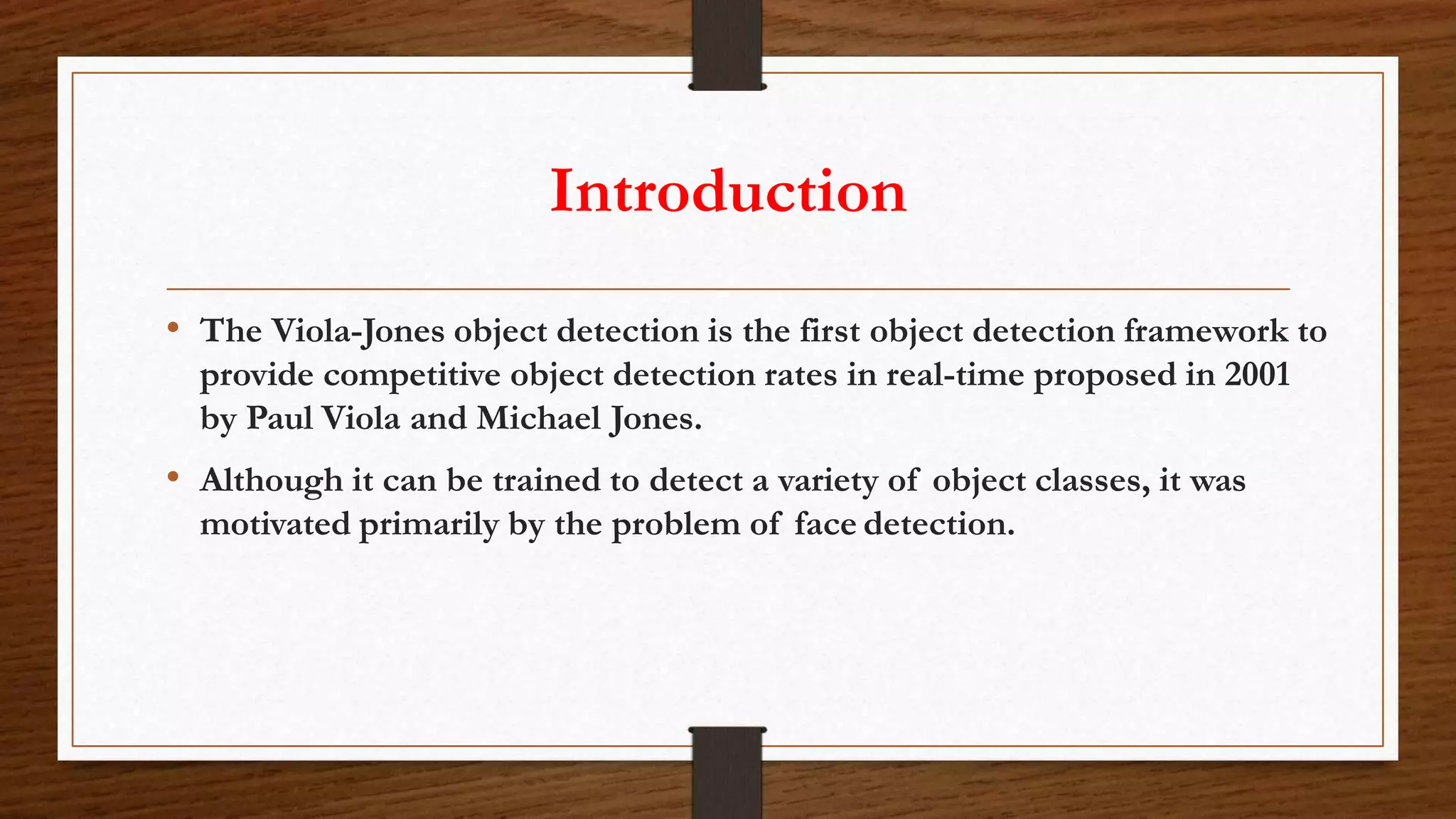 Introduction

• The Viola-Jones object detection is the first object detection framework to provide competitive object detection rates in real-time proposed in 2001 by Paul Viola and Michael Jones.

• Although it can be trained to detect a variety of object classes, it was motivated primarily by the problem of face detection.